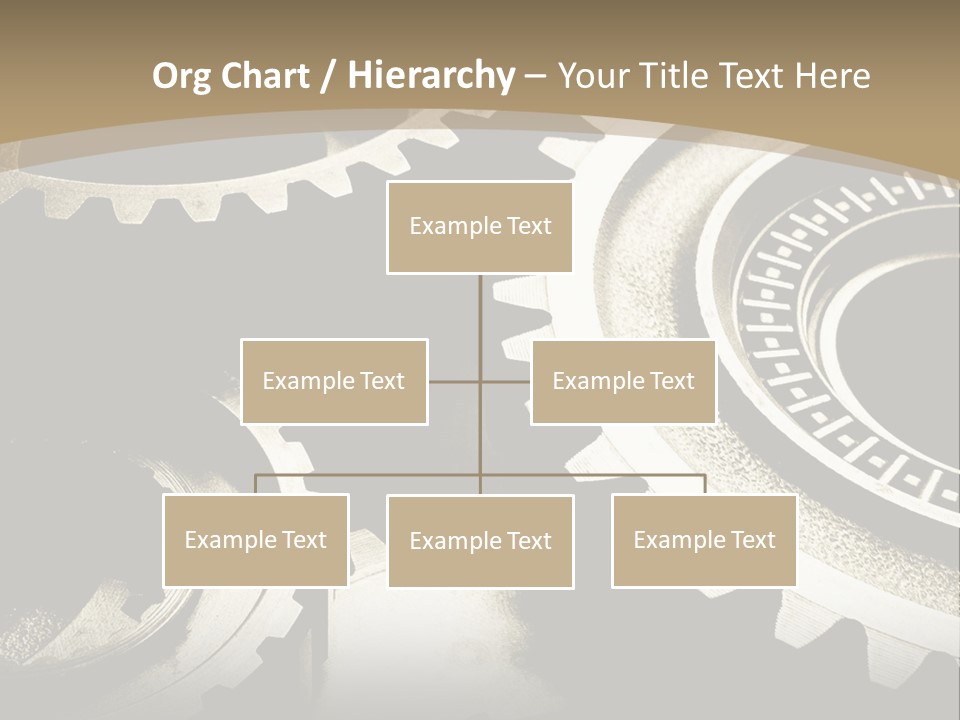 Org Chart / Hierarchy – Your Title Text Here

Example Text

Example Text

Example Text

Example Text

Example Text

Example Text